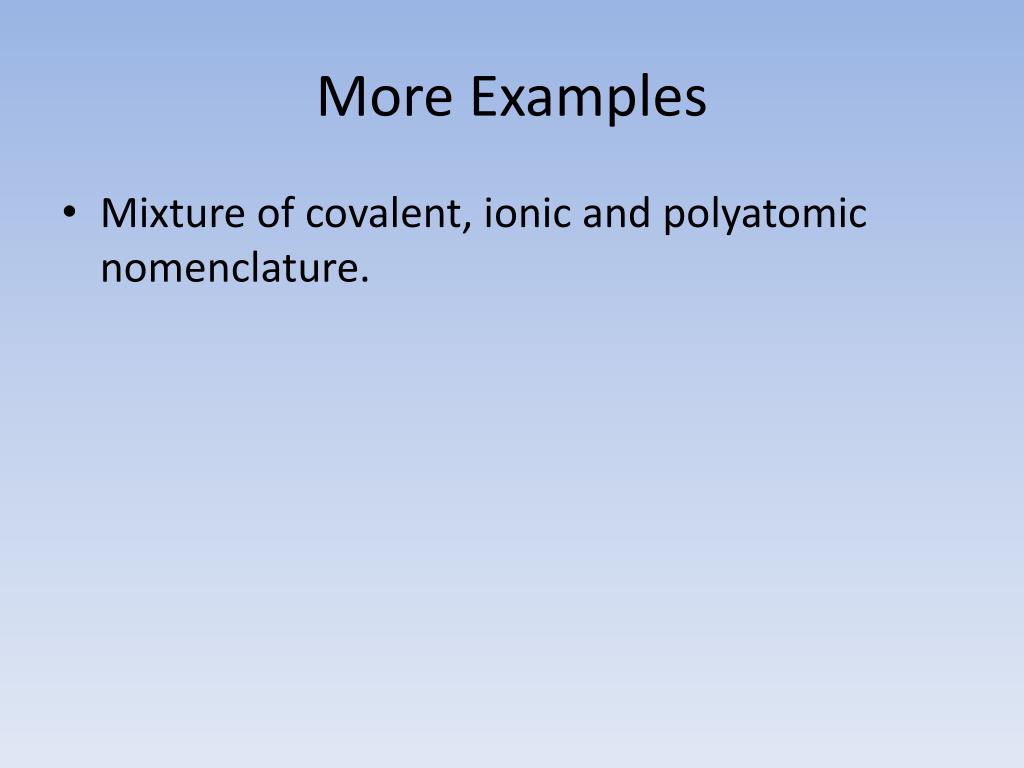 More Examples

• Mixture of covalent, ionic and polyatomic nomenclature.